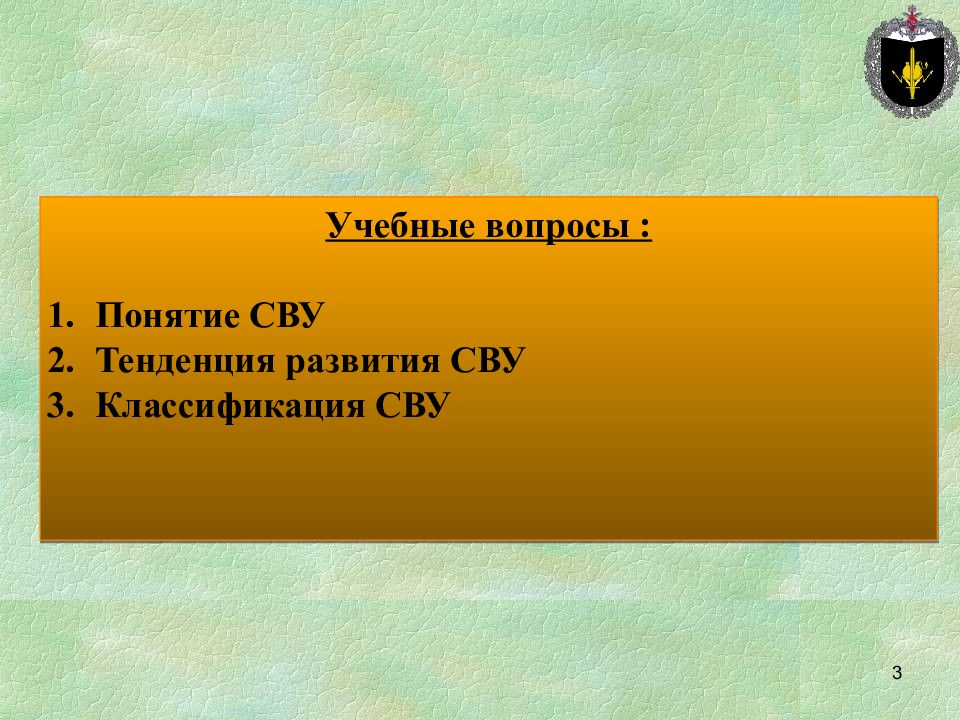 Учебные вопросы :

1. Понятие СВУ
2. Тенденция развития СВУ
3. Классификация СВУ

3